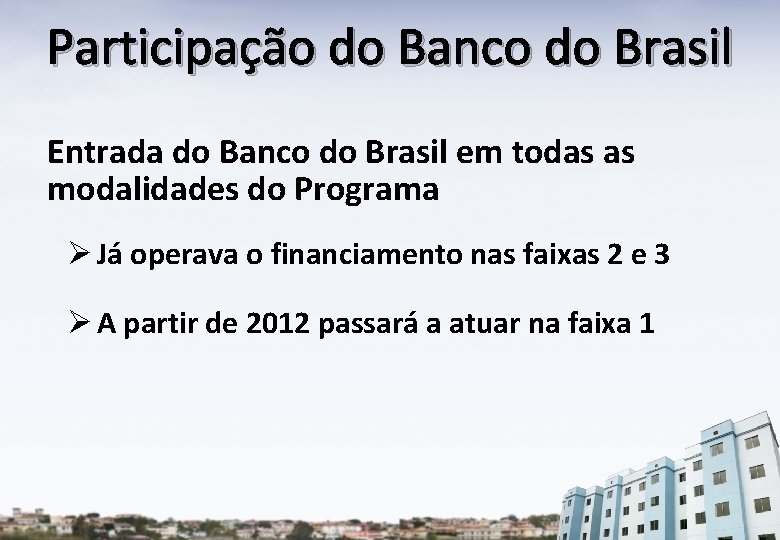 Participação do Banco do Brasil

Entrada do Banco do Brasil em todas as modalidades do Programa

➢ Já operava o financiamento nas faixas 2 e 3

➢ A partir de 2012 passará a atuar na faixa 1